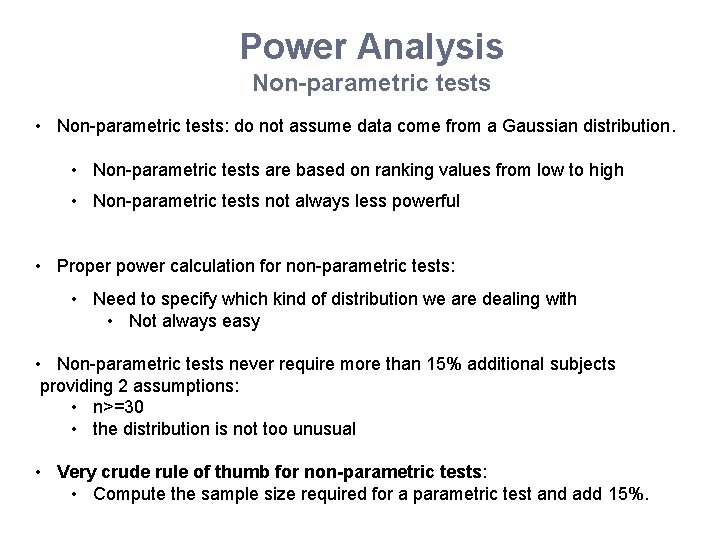 Power Analysis
Non-parametric tests

• Non-parametric tests: do not assume data come from a Gaussian distribution.

• Non-parametric tests are based on ranking values from low to high
• Non-parametric tests not always less powerful

• Proper power calculation for non-parametric tests:

• Need to specify which kind of distribution we are dealing with
• Not always easy

• Non-parametric tests never require more than 15% additional subjects providing 2 assumptions:
• n>=30
• the distribution is not too unusual

• Very crude rule of thumb for non-parametric tests:
• Compute the sample size required for a parametric test and add 15%.